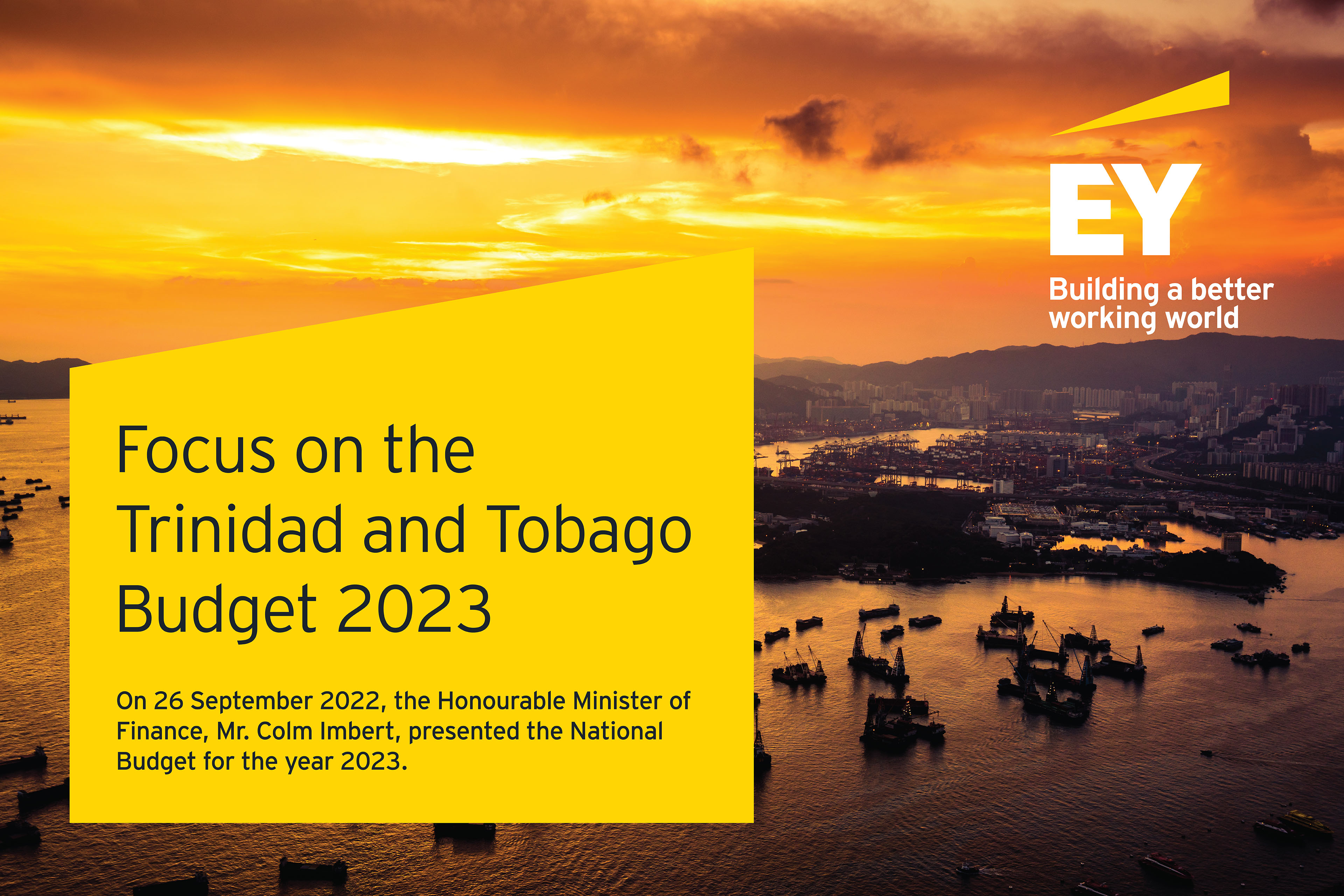 EY
Building a better working world

Focus on the Trinidad and Tobago Budget 2023

On 26 September 2022, the Honourable Minister of Finance, Mr. Colm Imbert, presented the National Budget for the year 2023.